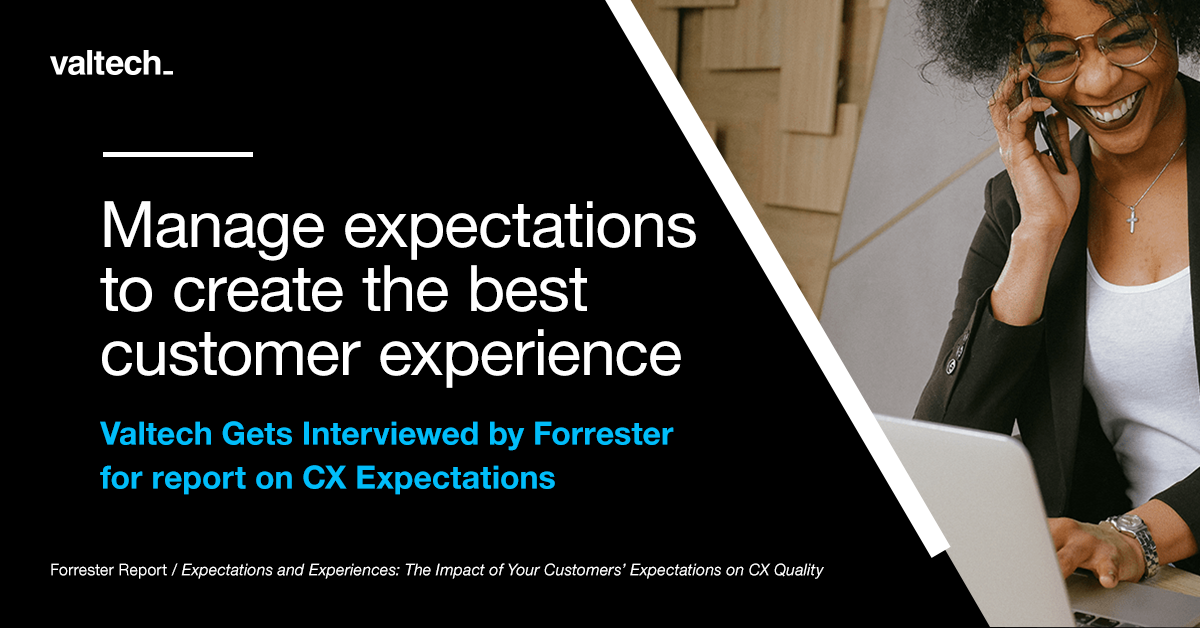 valtech_

Manage expectations to create the best customer experience

Valtech Gets Interviewed by Forrester for report on CX Expectations

Forrester Report / Expectations and Experiences: The Impact of Your Customers' Expectations on CX Quality